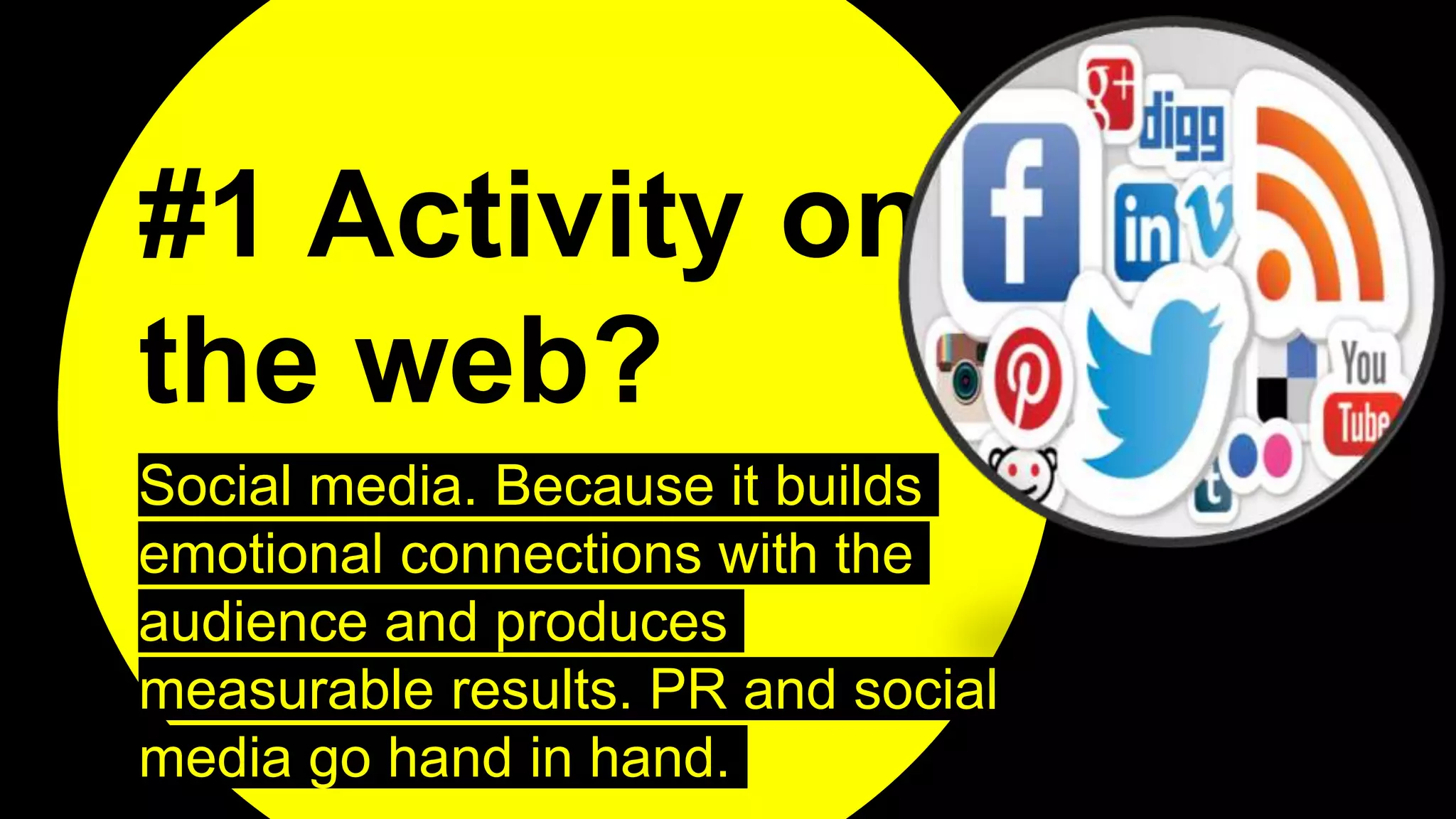 #1 Activity on the web?

Social media. Because it builds emotional connections with the audience and produces measurable results. PR and social media go hand in hand.

g+ digg
f
in
v
You Tube
t